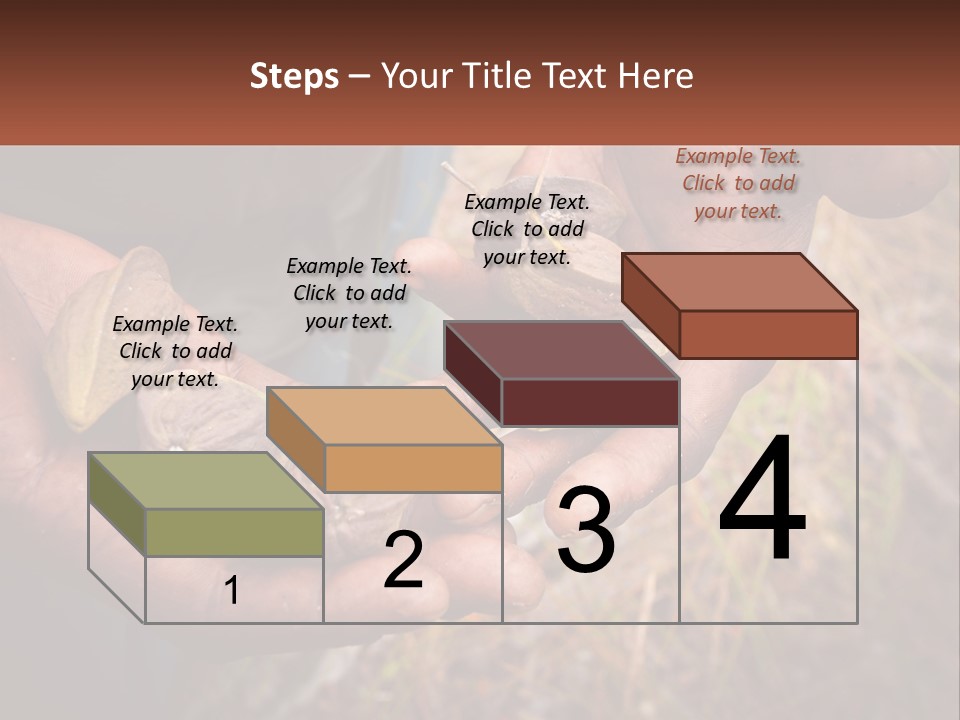 Steps – Your Title Text Here

Example Text. Click to add your text.

Example Text. Click to add your text.

Example Text. Click to add your text.

Example Text. Click to add your text.

1

2

3

4